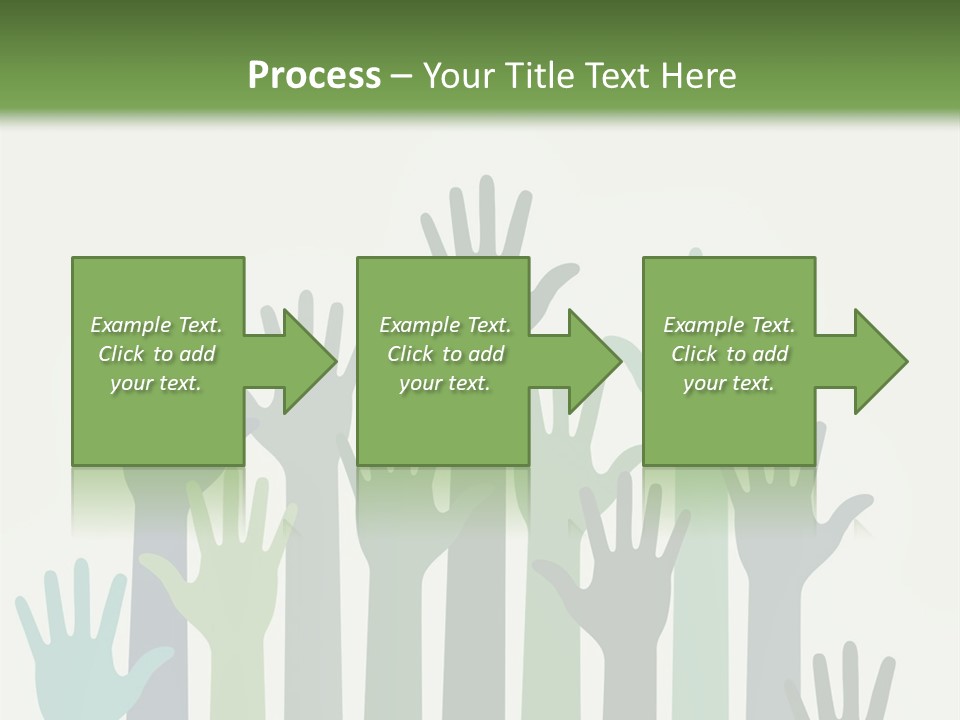 Process – Your Title Text Here

Example Text. Click to add your text.

Example Text. Click to add your text.

Example Text. Click to add your text.